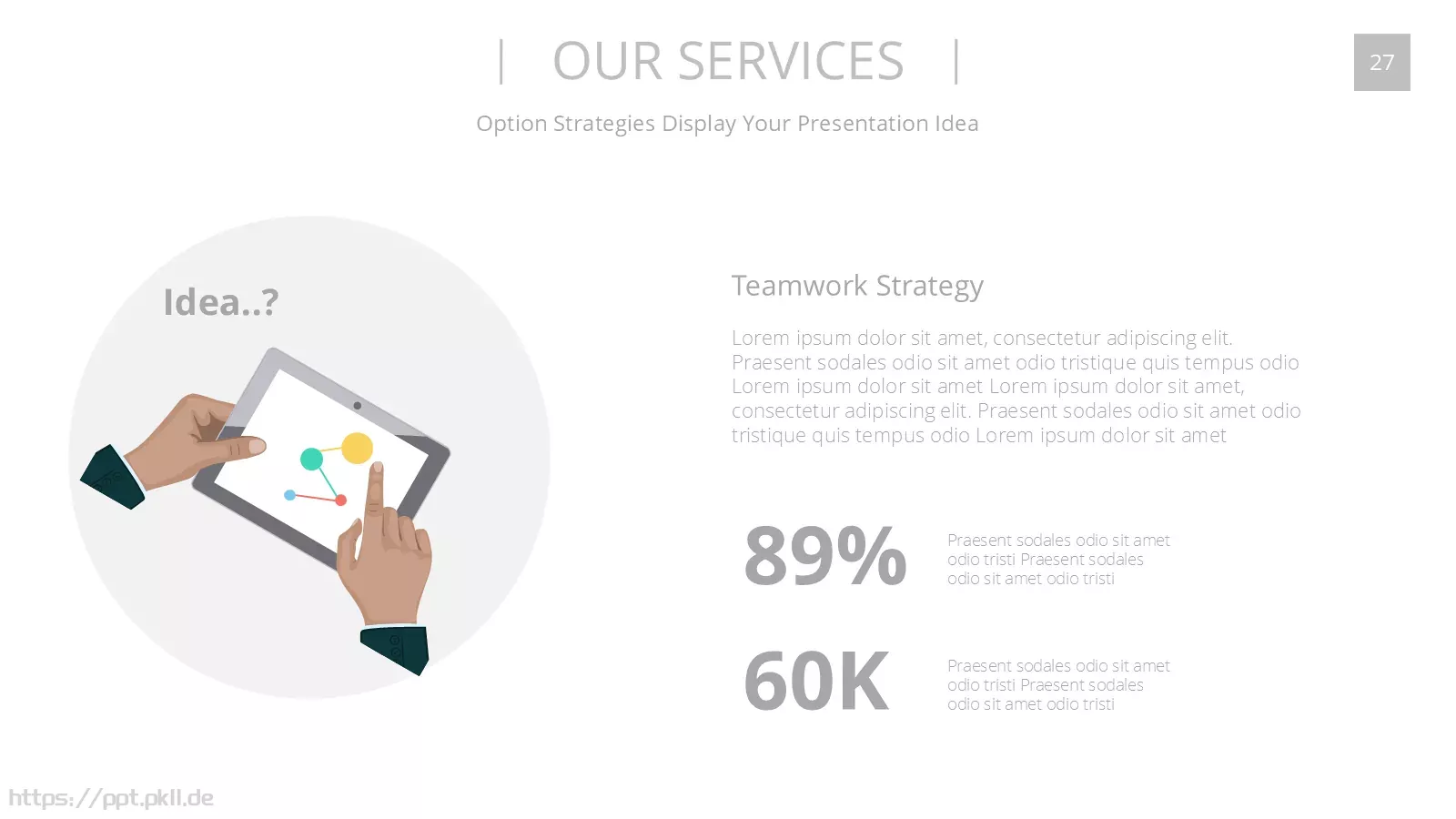 | OUR SERVICES |

27

Option Strategies Display Your Presentation Idea

Idea..?

Teamwork Strategy

Lorem ipsum dolor sit amet, consectetur adipiscing elit. Praesent sodales odio sit amet odio tristique quis tempus odio Lorem ipsum dolor sit amet Lorem ipsum dolor sit amet, consectetur adipiscing elit. Praesent sodales odio sit amet odio tristique quis tempus odio Lorem ipsum dolor sit amet

89%

Praesent sodales odio sit amet odio tristi Praesent sodales odio sit amet odio tristi

60K

Praesent sodales odio sit amet odio tristi Praesent sodales odio sit amet odio tristi

https://ppt.pkll.de